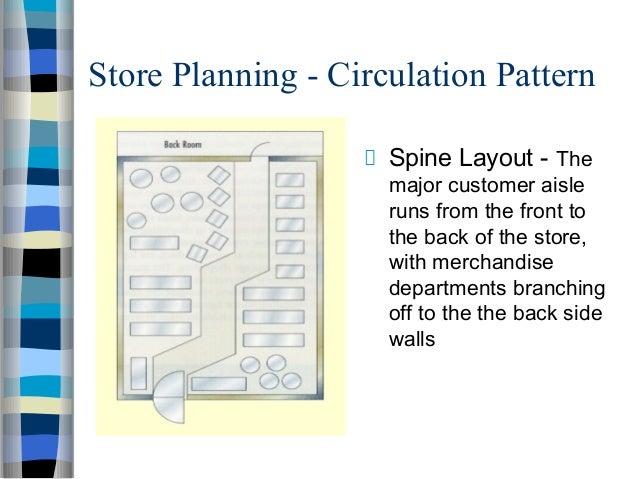 Store Planning - Circulation Pattern

Back Room

 Spine Layout - The major customer aisle runs from the front to the back of the store, with merchandise departments branching off to the the back side walls